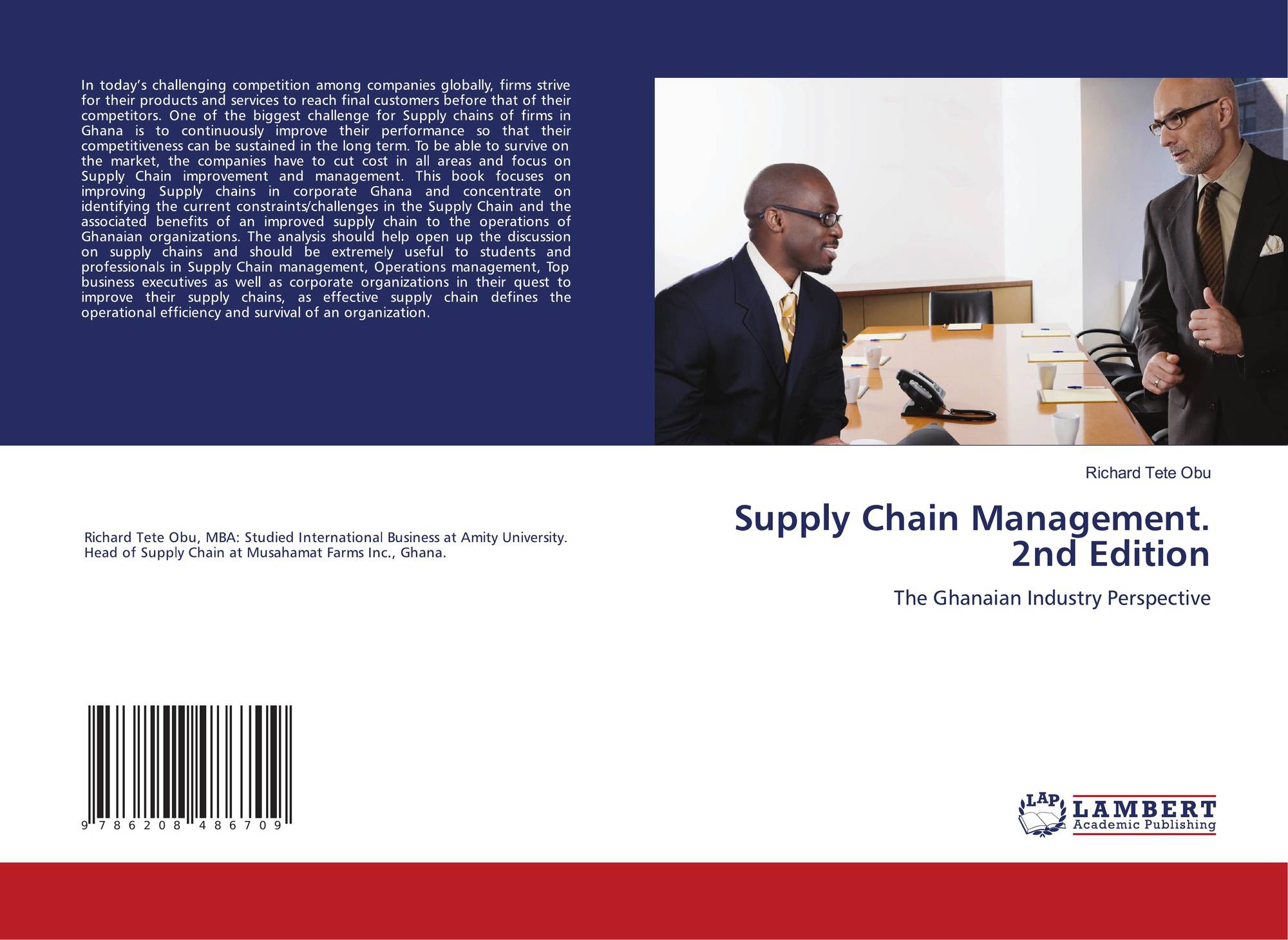 In today's challenging competition among companies globally, firms strive for their products and services to reach final customers before that of their competitors. One of the biggest challenge for Supply chains of firms in Ghana is to continuously improve their performance so that their competitiveness can be sustained in the long term. To be able to survive on the market, the companies have to cut cost in all areas and focus on Supply Chain improvement and management. This book focuses on improving Supply chains in corporate Ghana and concentrate on identifying the current constraints/challenges in the Supply Chain and the associated benefits of an improved supply chain to the operations of Ghanaian organizations. The analysis should help open up the discussion on supply chains and should be extremely useful to students and professionals in Supply Chain management, Operations management, Top business executives as well as corporate organizations in their quest to improve their supply chains, as effective supply chain defines the operational efficiency and survival of an organization.

Richard Tete Obu, MBA: Studied International Business at Amity University. Head of Supply Chain at Musahamat Farms Inc., Ghana.

9 786208 486709

Richard Tete Obu

Supply Chain Management. 2nd Edition

The Ghanaian Industry Perspective

LAP LAMBERT Academic Publishing